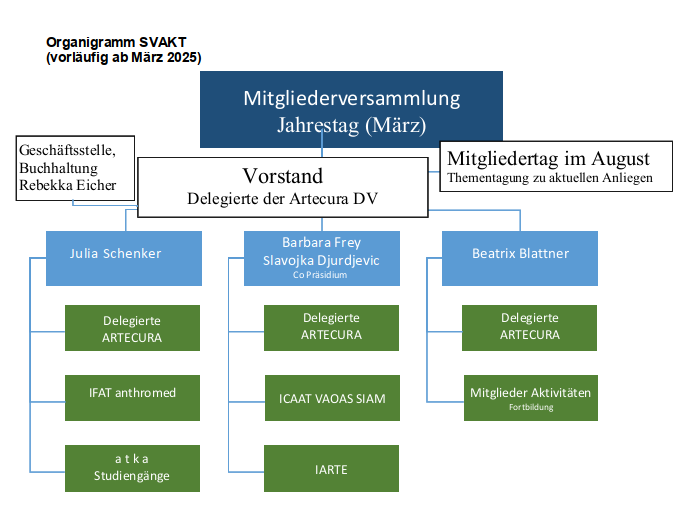 Organigramm SVAKT
(vorläufig ab März 2025)

Mitgliederversammlung
Jahrestag (März)

Geschäftsstelle,
Buchhaltung
Rebekka Eicher

Vorstand
Delegierte der Artecura DV

Mitgliedertag im August
Thementagung zu aktuellen Anliegen

Julia Schenker

Delegierte
ARTECURA

IFAT anthromed

a t k a
Studiengänge

Barbara Frey
Slavojka Djurdjevic
Co Präsidium

Delegierte
ARTECURA

ICAAT VAOAS SIAM

IARTE

Beatrix Blattner

Delegierte
ARTECURA

Mitglieder Aktivitäten
Fortbildung